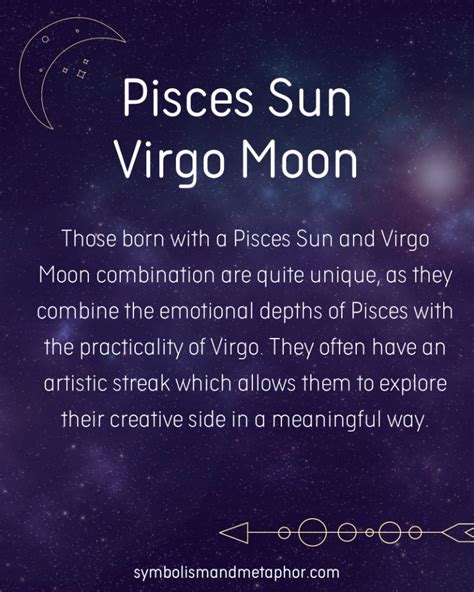 Pisces Sun
Virgo Moon

Those born with a Pisces Sun and Virgo Moon combination are quite unique, as they combine the emotional depths of Pisces with the practicality of Virgo. They often have an artistic streak which allows them to explore their creative side in a meaningful way.

symbolismandmetaphor.com